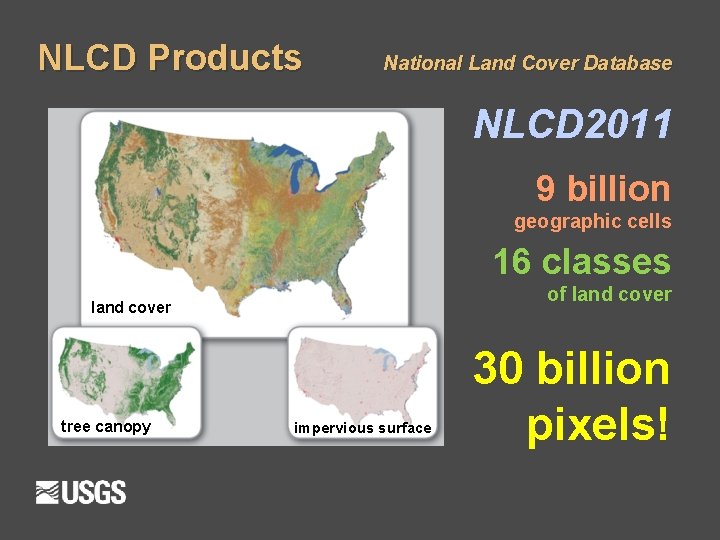 NLCD Products

National Land Cover Database

land cover

tree canopy

impervious surface

NLCD2011

9 billion
geographic cells

16 classes
of land cover

30 billion
pixels!

USGS